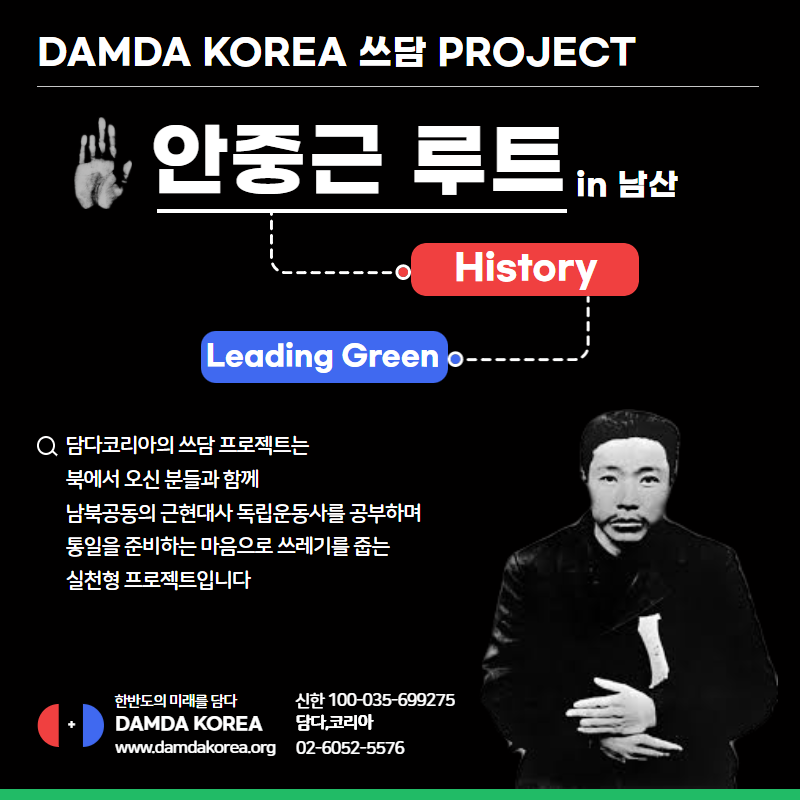 DAMDA KOREA 쓰담 PROJECT

안중근 루트 in 남산

History

Leading Green

담다코리아의 쓰담 프로젝트는 북에서 오신 분들과 함께 남북공동의 근현대사 독립운동사를 공부하며 통일을 준비하는 마음으로 쓰레기를 줍는 실천형 프로젝트입니다

한반도의 미래를 담다
DAMDA KOREA
www.damdakorea.org

신한 100-035-699275
담다,코리아
02-6052-5576